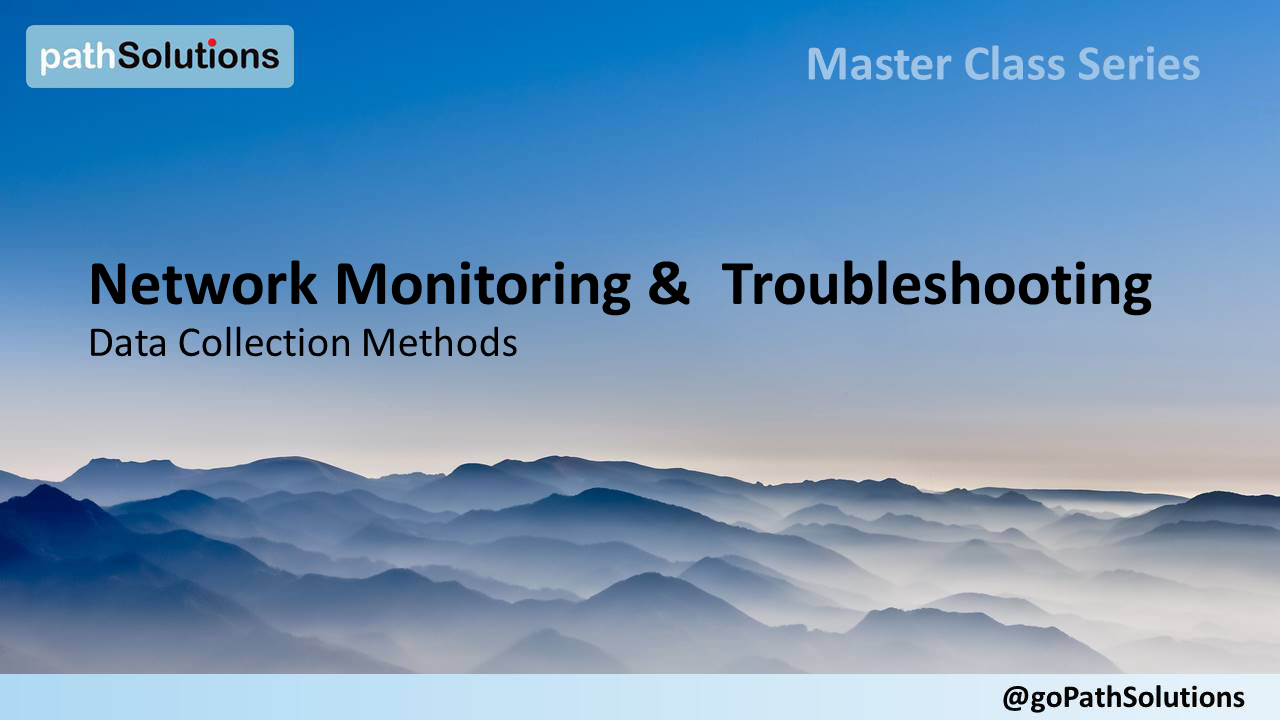 pathSolutions

Master Class Series

Network Monitoring & Troubleshooting
Data Collection Methods

@goPathSolutions